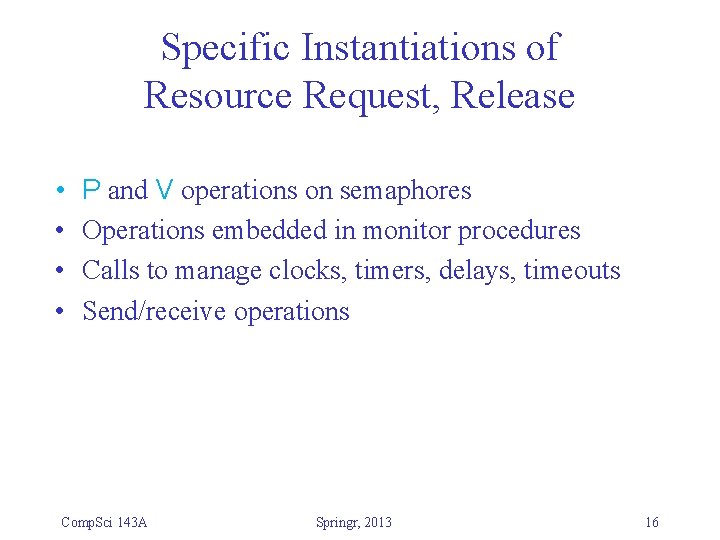 Specific Instantiations of Resource Request, Release

• P and V operations on semaphores
• Operations embedded in monitor procedures
• Calls to manage clocks, timers, delays, timeouts
• Send/receive operations

CompSci 143A

Springr, 2013

16